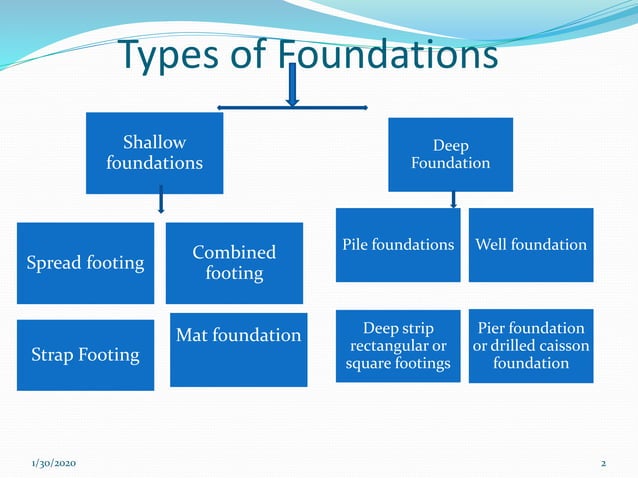 Types of Foundations

Shallow foundations

Deep Foundation

Spread footing

Combined footing

Strap Footing

Mat foundation

Pile foundations

Well foundation

Deep strip rectangular or square footings

Pier foundation or drilled caisson foundation

1/30/2020

2